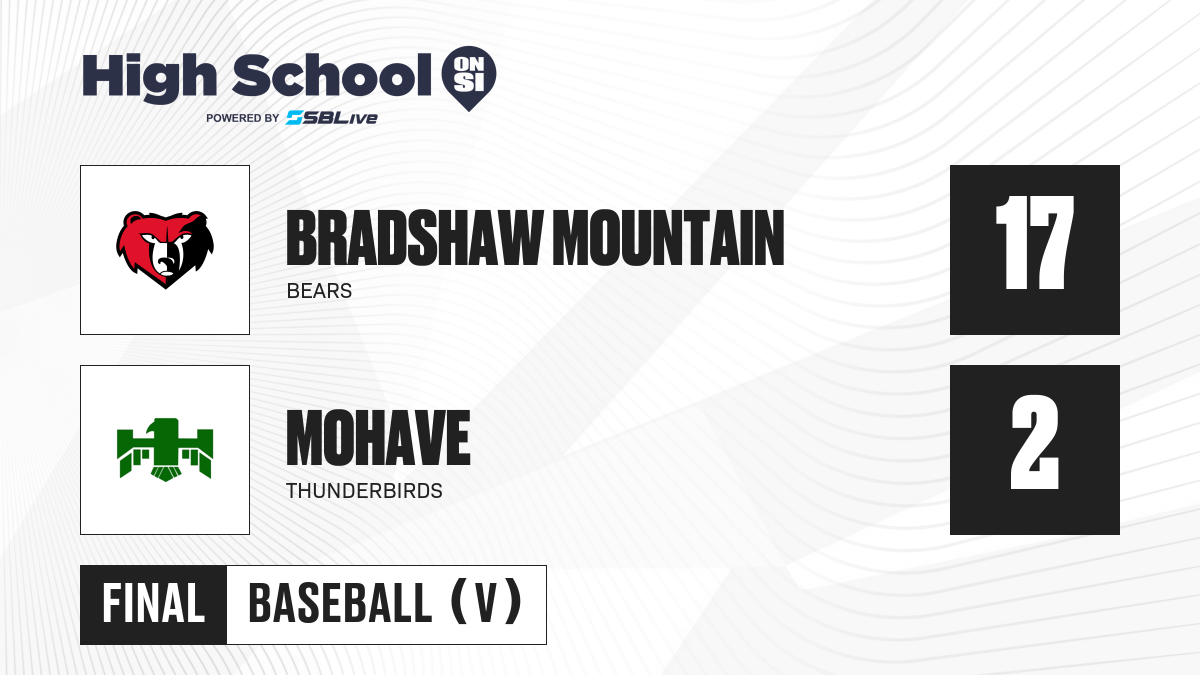 High School ON SI
POWERED BY SBLive

BRADSHAW MOUNTAIN
BEARS

17

MOHAVE
THUNDERBIRDS

2

FINAL
BASEBALL (V)